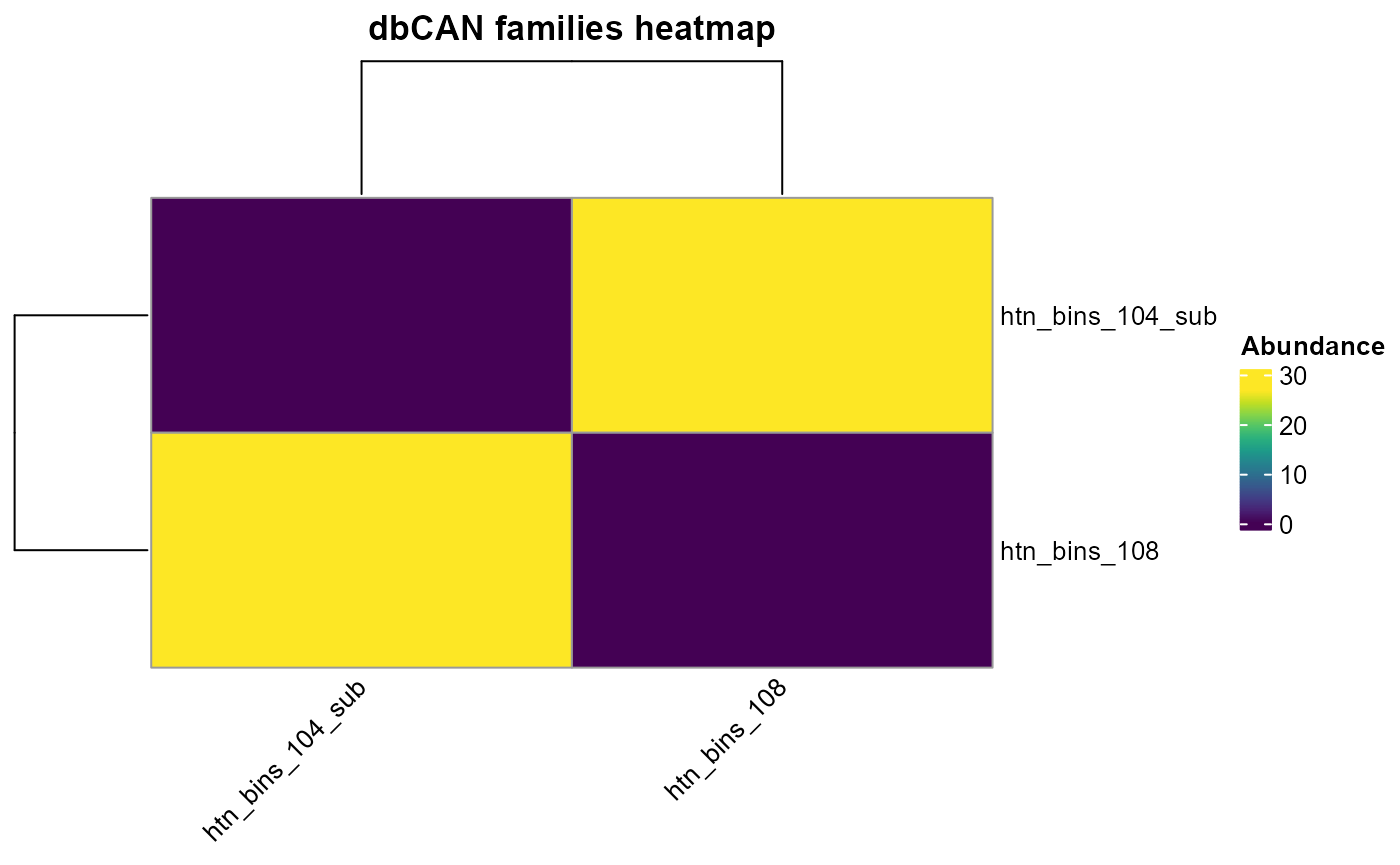 dbCAN families heatmap

htn_bins_104_sub

htn_bins_108

Abundance
30
20
10
0

htn_bins_104_sub

htn_bins_108